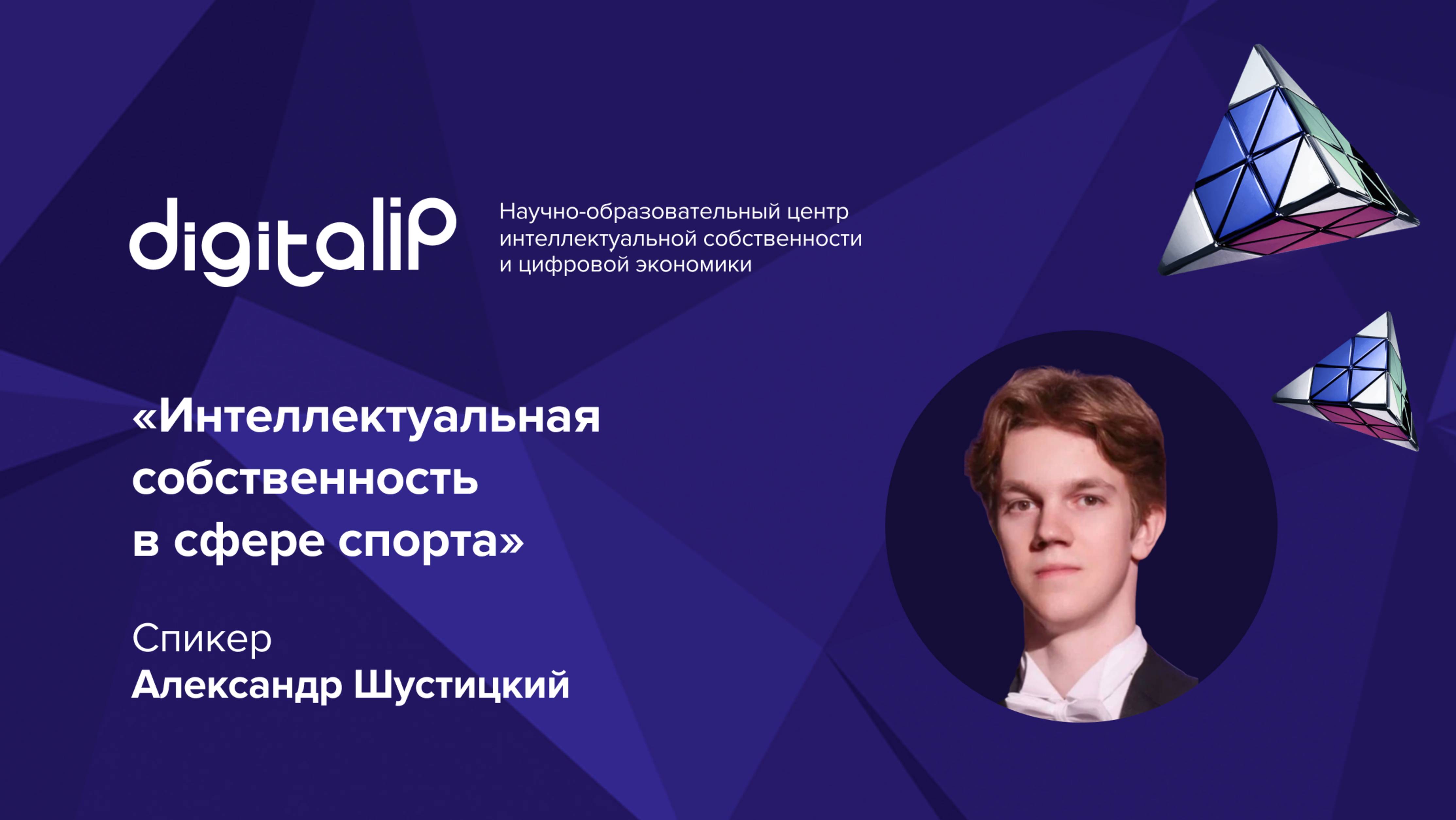 digitalIP

Научно-образовательный центр интеллектуальной собственности и цифровой экономики

«Интеллектуальная собственность в сфере спорта»

Спикер
Александр Шустицкий